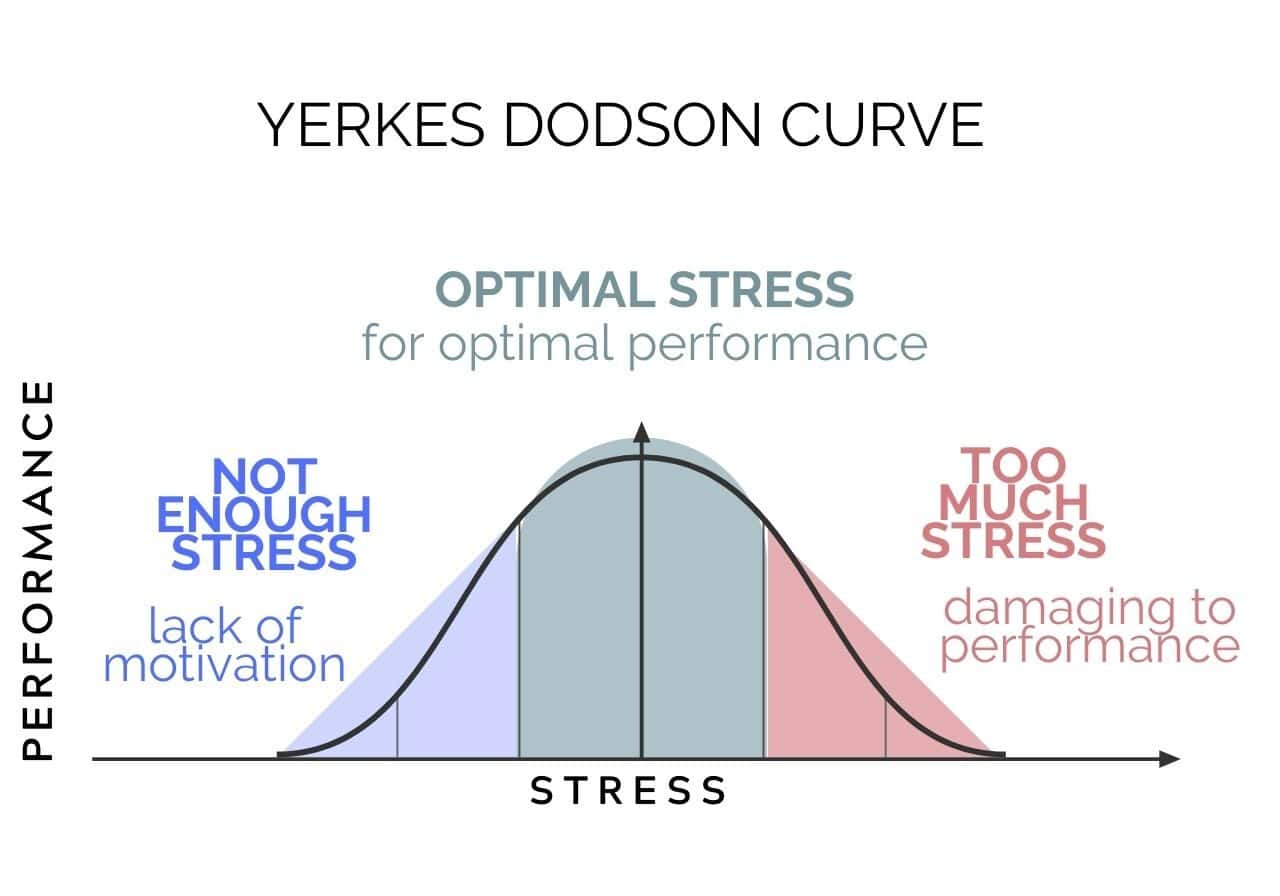 YERKES DODSON CURVE

OPTIMAL STRESS
for optimal performance

PERFORMANCE

NOT ENOUGH STRESS
lack of motivation

TOO MUCH STRESS
damaging to performance

STRESS